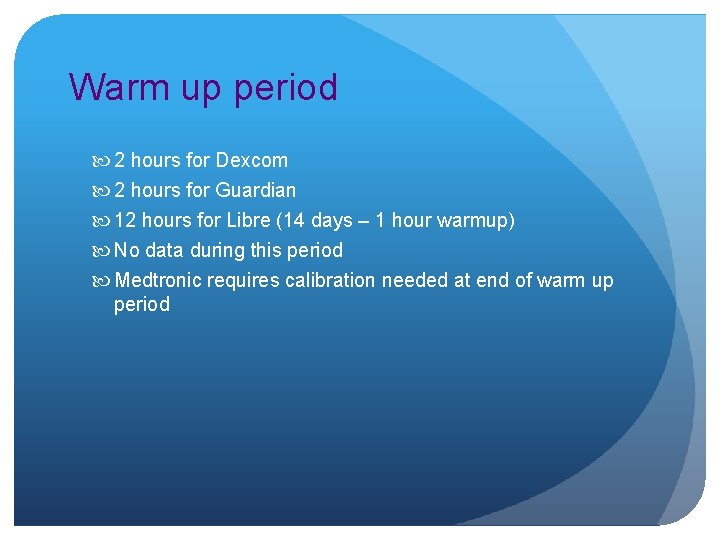 Warm up period

2 hours for Dexcom

2 hours for Guardian

12 hours for Libre (14 days – 1 hour warmup)

No data during this period

Medtronic requires calibration needed at end of warm up period